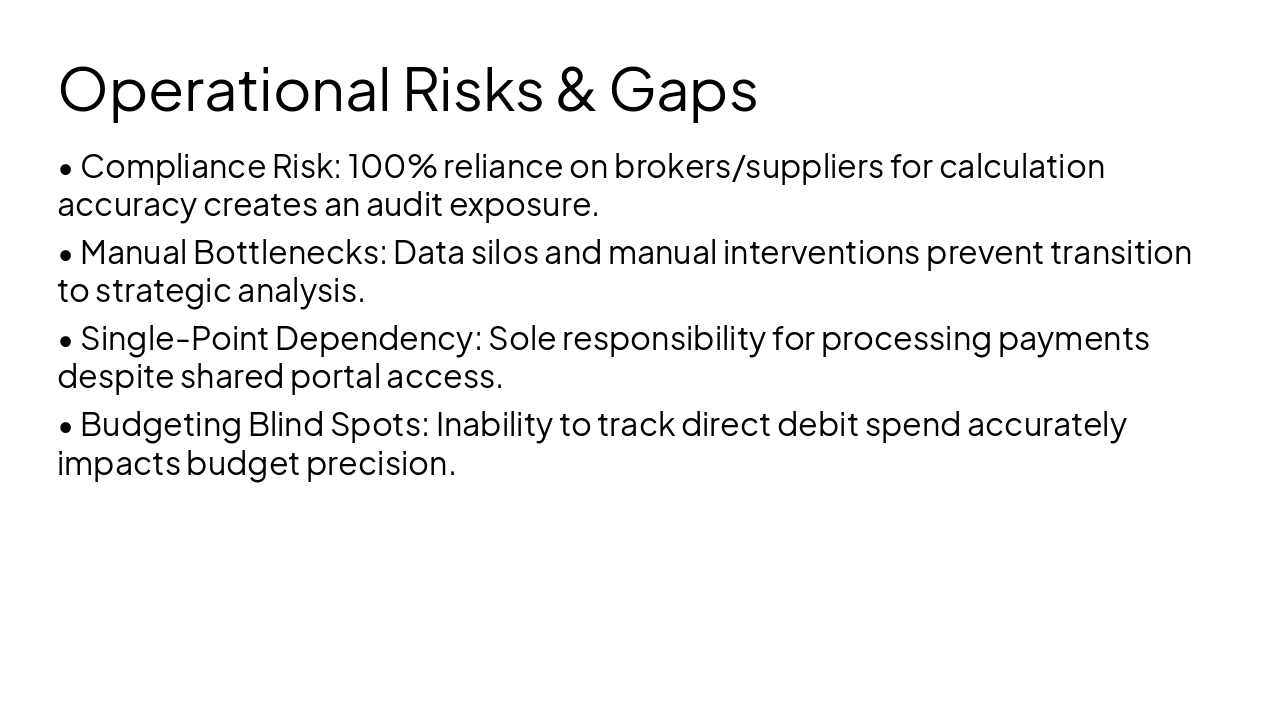 Operational Risks & Gaps

• Compliance Risk: 100% reliance on brokers/suppliers for calculation accuracy creates an audit exposure.

• Manual Bottlenecks: Data silos and manual interventions prevent transition to strategic analysis.

• Single-Point Dependency: Sole responsibility for processing payments despite shared portal access.

• Budgeting Blind Spots: Inability to track direct debit spend accurately impacts budget precision.